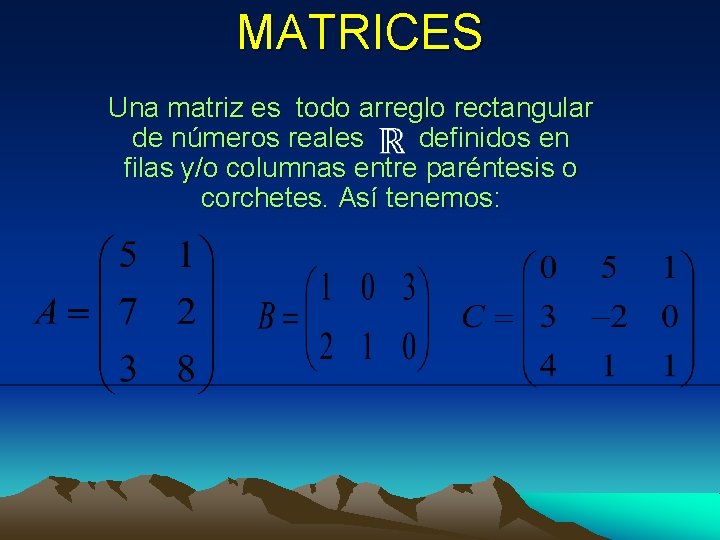 MATRICES

Una matriz es todo arreglo rectangular de números reales $\mathbb{R}$ definidos en filas y/o columnas entre paréntesis o corchetes. Así tenemos:

$A = \begin{pmatrix} 5 & 1 \\ 7 & 2 \\ 3 & 8 \end{pmatrix}$ $B = \begin{pmatrix} 1 & 0 & 3 \\ 2 & 1 & 0 \end{pmatrix}$ $C = \begin{pmatrix} 0 & 5 & 1 \\ 3 & -2 & 0 \\ 4 & 1 & 1 \end{pmatrix}$